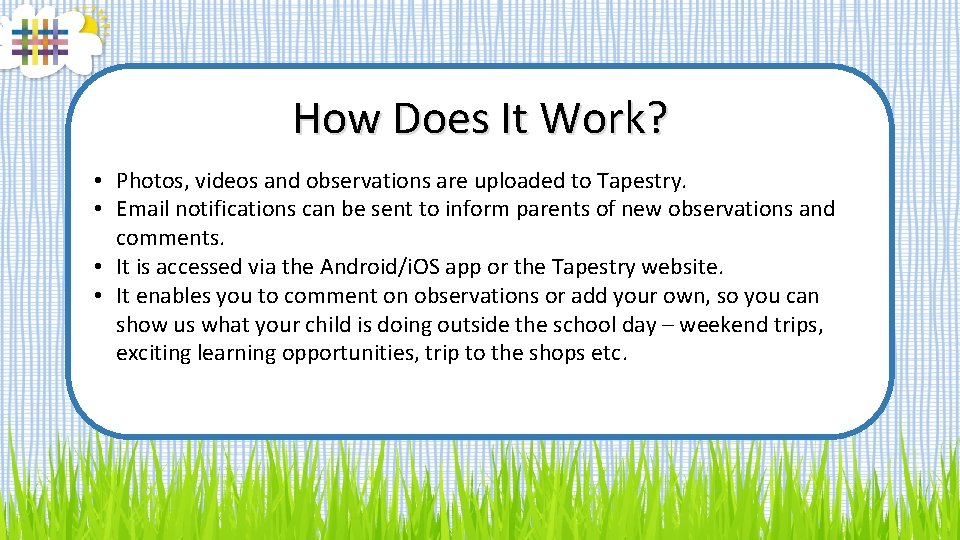 How Does It Work?

• Photos, videos and observations are uploaded to Tapestry.
• Email notifications can be sent to inform parents of new observations and comments.
• It is accessed via the Android/iOS app or the Tapestry website.
• It enables you to comment on observations or add your own, so you can show us what your child is doing outside the school day – weekend trips, exciting learning opportunities, trip to the shops etc.